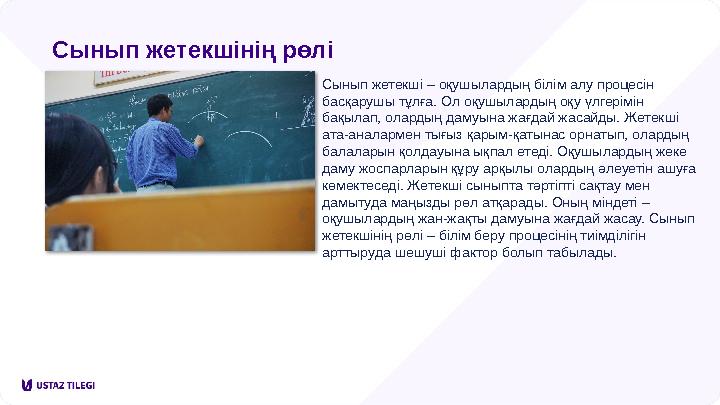 Сынып жетекшінің рөлі

Сынып жетекші – оқушылардың білім алу процесін басқарушы тұлға. Ол оқушылардың оқу үлгерімін бақылап, олардың дамуына жағдай жасайды. Жетекші ата-аналармен тығыз қарым-қатынас орнатып, олардың балаларын қолдауына ықпал етеді. Оқушылардың жеке даму жоспарларын құру арқылы олардың әлеуетін ашуға көмектеседі. Жетекші сыныпта тәртіпті сақтау мен дамытуда маңызды рөл атқарады. Оның міндеті – оқушылардың жан-жақты дамуына жағдай жасау. Сынып жетекшінің рөлі – білім беру процесінің тиімділігін арттыруда шешуші фактор болып табылады.

USTAZ TILEGI